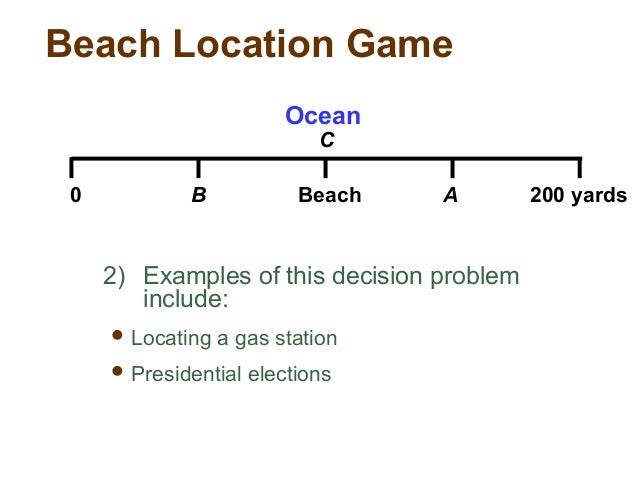 Beach Location Game

Ocean

C

0 B Beach A 200 yards

2) Examples of this decision problem include:

• Locating a gas station

• Presidential elections